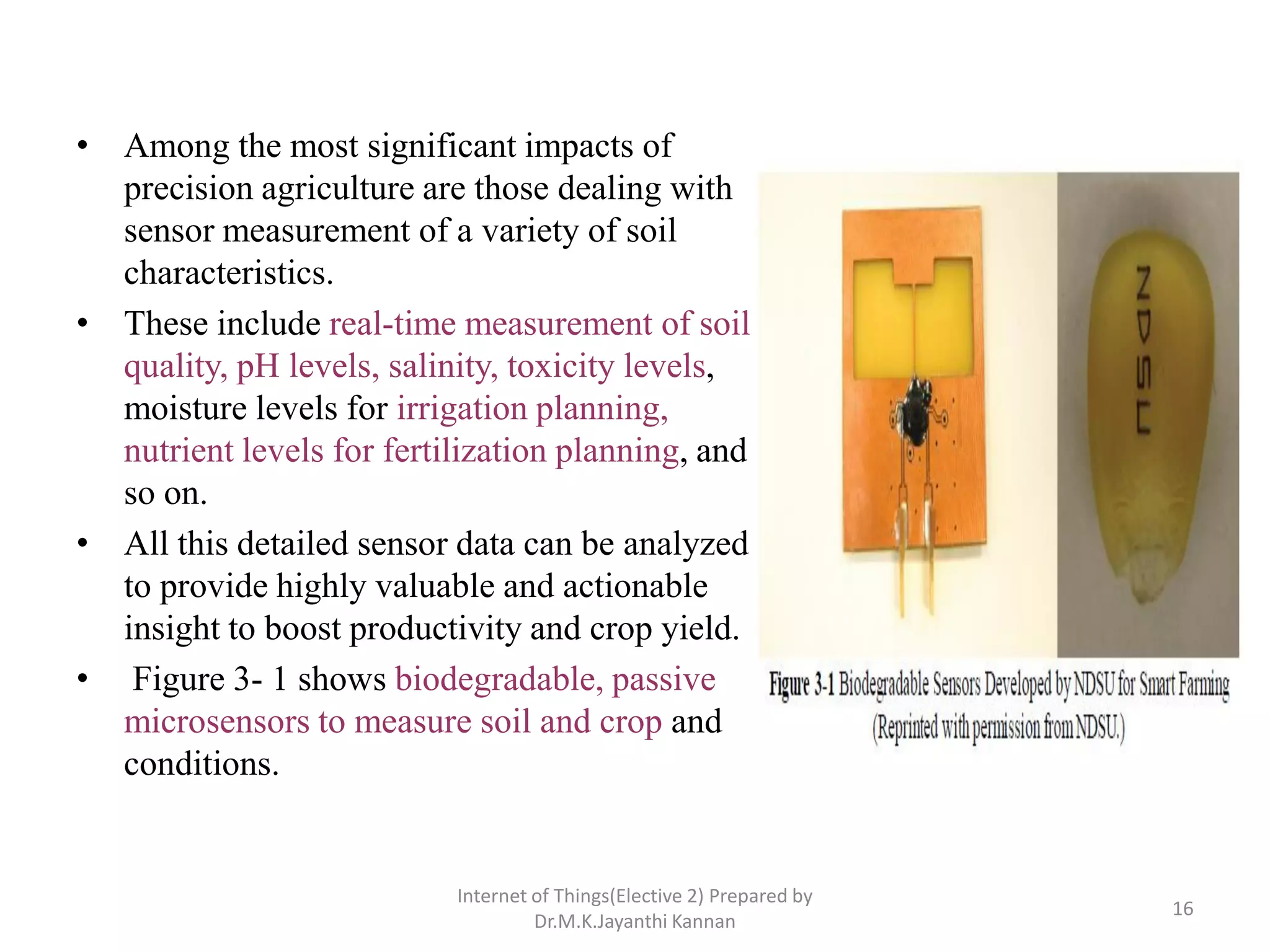 • Among the most significant impacts of precision agriculture are those dealing with sensor measurement of a variety of soil characteristics.

• These include real-time measurement of soil quality, pH levels, salinity, toxicity levels, moisture levels for irrigation planning, nutrient levels for fertilization planning, and so on.

• All this detailed sensor data can be analyzed to provide highly valuable and actionable insight to boost productivity and crop yield.

• Figure 3- 1 shows biodegradable, passive microsensors to measure soil and crop and conditions.

NDSU

Figure 3-1 Biodegradable Sensors Developed by NDSU for Smart Farming (Reprinted with permission from NDSU.)

Internet of Things(Elective 2) Prepared by Dr.M.K.Jayanthi Kannan

16